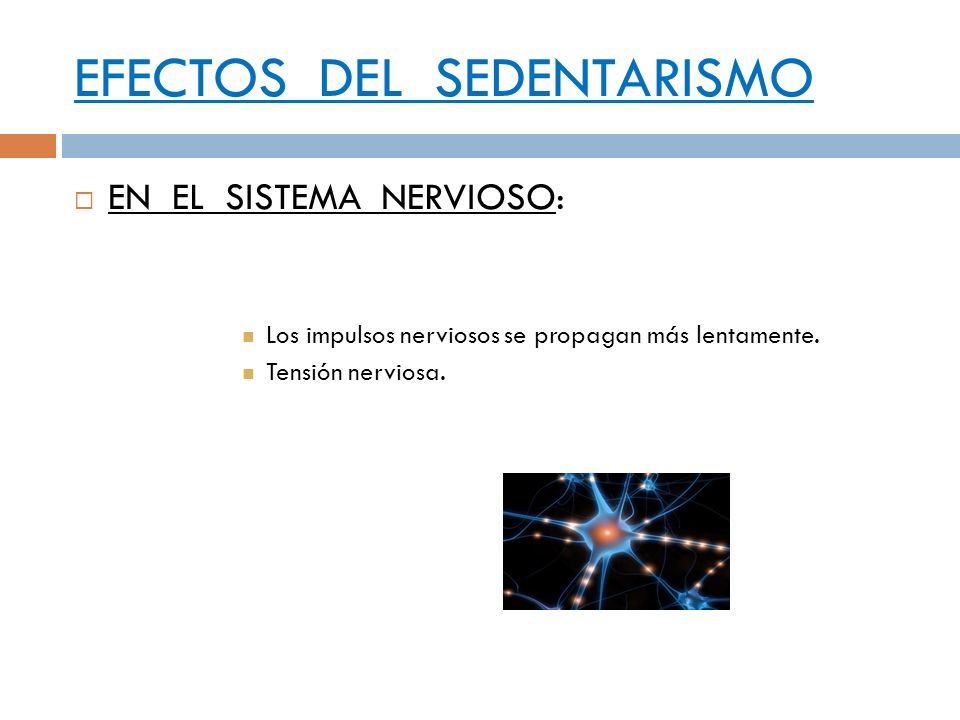 EFECTOS DEL SEDENTARISMO

EN EL SISTEMA NERVIOSO:

Los impulsos nerviosos se propagan más lentamente.
Tensión nerviosa.